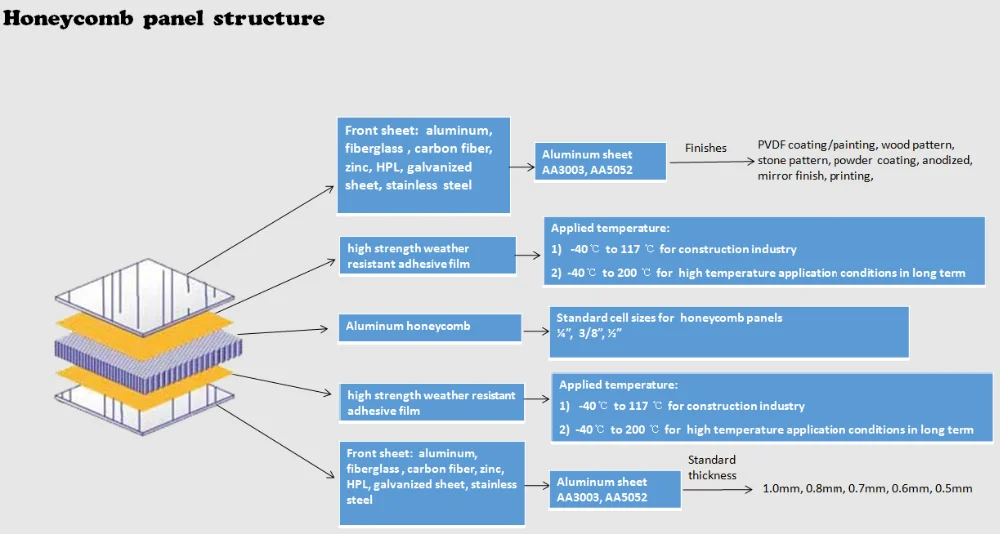 Honeycomb panel structure

Front sheet: aluminum, fiberglass , carbon fiber, zinc, HPL, galvanized sheet, stainless steel

Aluminum sheet AA3003, AA5052

Finishes

PVDF coating/painting, wood pattern, stone pattern, powder coating, anodized, mirror finish, printing,

high strength weather resistant adhesive film

Applied temperature:
1) -40℃ to 117 ℃ for construction industry
2) -40℃ to 200 ℃ for high temperature application conditions in long term

Aluminum honeycomb

Standard cell sizes for honeycomb panels
¼", 3/8", ½"

high strength weather resistant adhesive film

Applied temperature:
1) -40℃ to 117 ℃ for construction industry
2) -40℃ to 200 ℃ for high temperature application conditions in long term

Front sheet: aluminum, fiberglass , carbon fiber, zinc, HPL, galvanized sheet, stainless steel

Aluminum sheet AA3003, AA5052

Standard thickness

1.0mm, 0.8mm, 0.7mm, 0.6mm, 0.5mm